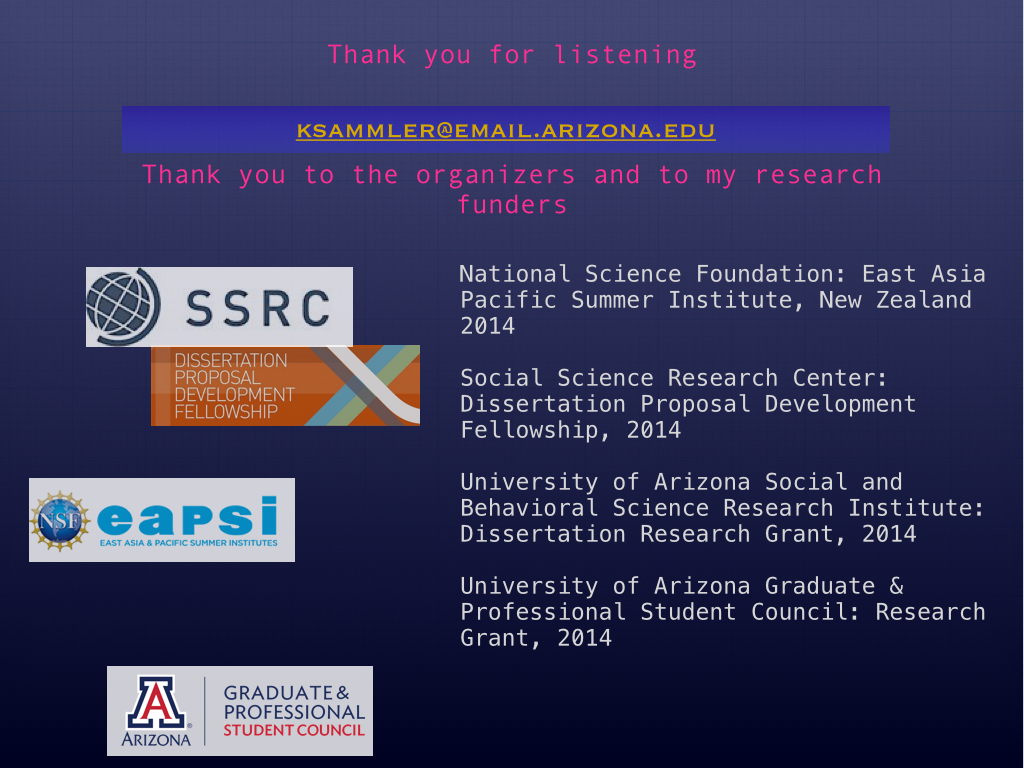 Thank you for listening

KSAMMLER@EMAIL.ARIZONA.EDU

Thank you to the organizers and to my research funders

SSRC

DISSERTATION PROPOSAL DEVELOPMENT FELLOWSHIP

NSF eapsi EAST ASIA & PACIFIC SUMMER INSTITUTES

A ARIZONA GRADUATE & PROFESSIONAL STUDENT COUNCIL

National Science Foundation: East Asia Pacific Summer Institute, New Zealand 2014

Social Science Research Center: Dissertation Proposal Development Fellowship, 2014

University of Arizona Social and Behavioral Science Research Institute: Dissertation Research Grant, 2014

University of Arizona Graduate & Professional Student Council: Research Grant, 2014